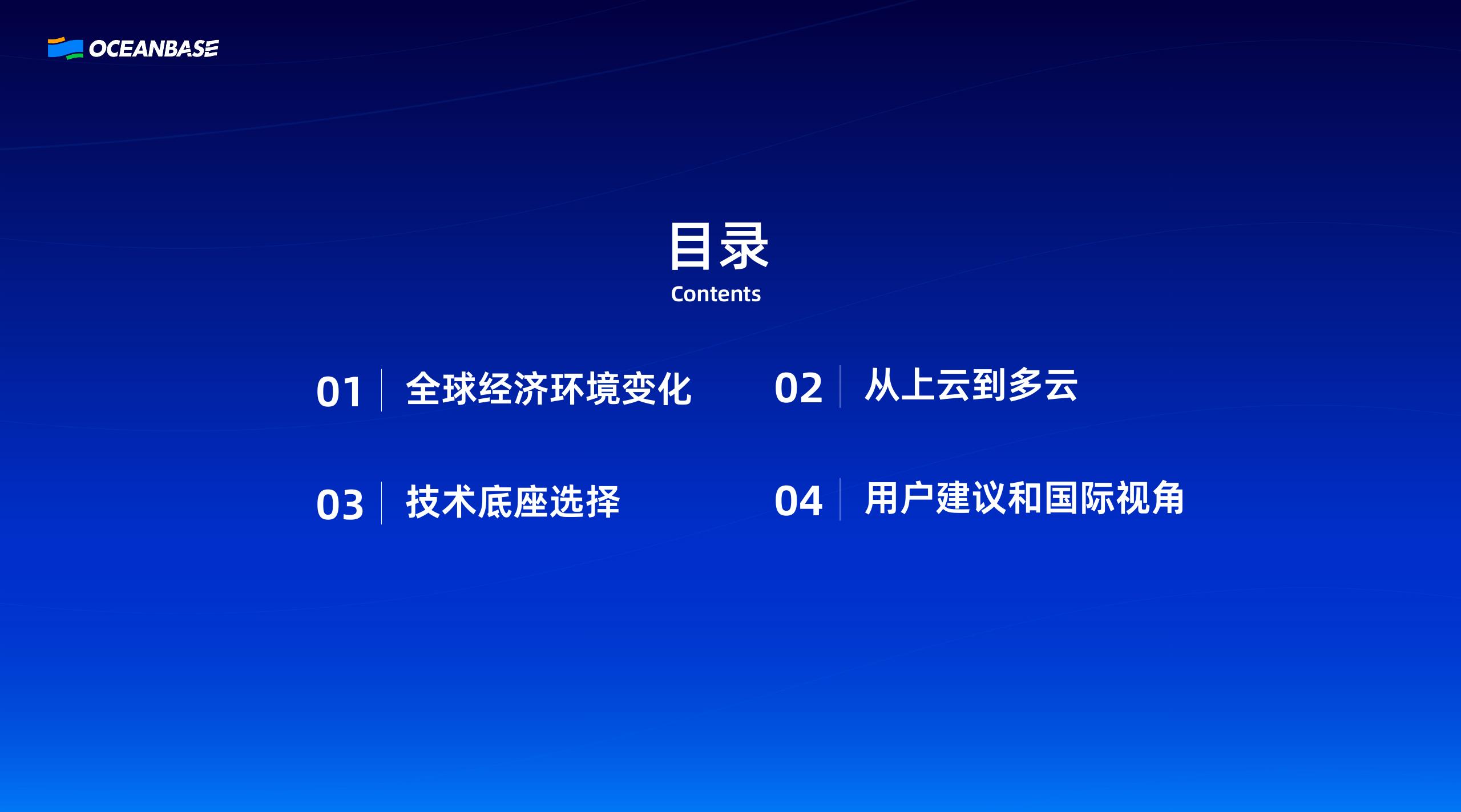 OCEANBASE

目录
Contents

01 全球经济环境变化

02 从上云到多云

03 技术底座选择

04 用户建议和国际视角